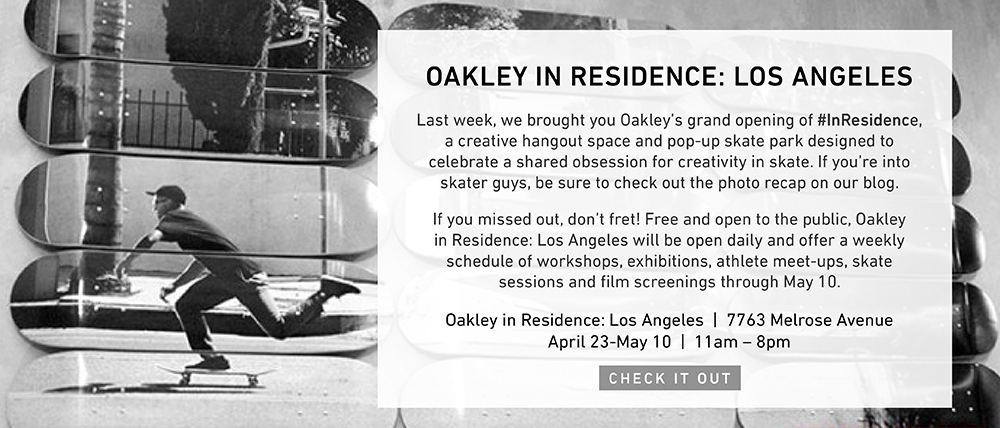 OAKLEY IN RESIDENCE: LOS ANGELES

Last week, we brought you Oakley's grand opening of #InResidence, a creative hangout space and pop-up skate park designed to celebrate a shared obsession for creativity in skate. If you're into skater guys, be sure to check out the photo recap on our blog.

If you missed out, don't fret! Free and open to the public, Oakley in Residence: Los Angeles will be open daily and offer a weekly schedule of workshops, exhibitions, athlete meet-ups, skate sessions and film screenings through May 10.

Oakley in Residence: Los Angeles | 7763 Melrose Avenue
April 23-May 10 | 11am – 8pm

CHECK IT OUT